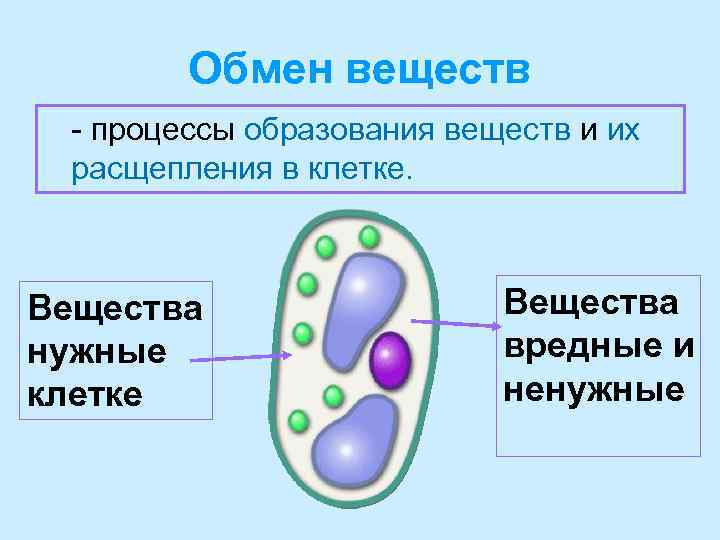 Обмен веществ

- процессы образования веществ и их расщепления в клетке.

Вещества нужные клетке

Вещества вредные и ненужные